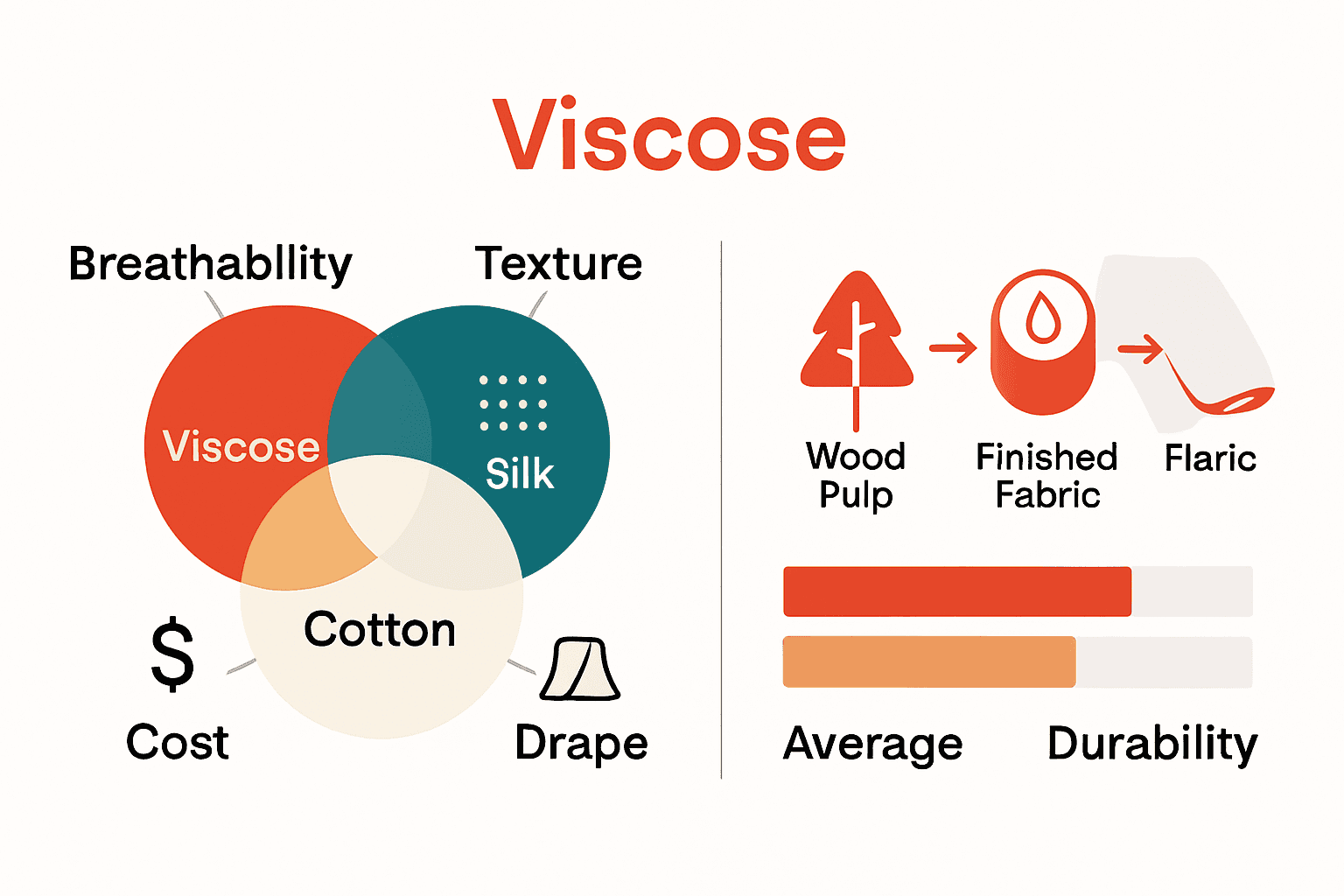 Viscose

Breathabllity

Texture

Viscose

Silk

Cotton

$

Cost

Drape

Wood Pulp

Finished Fabric

Flaric

Average

Durability